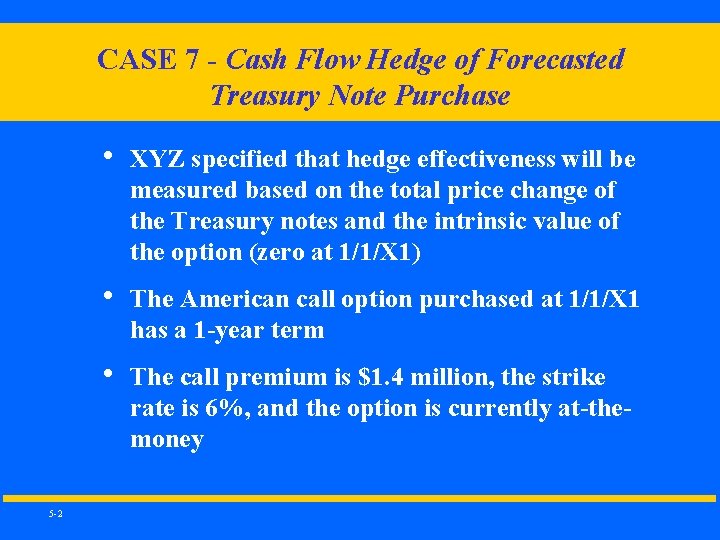 CASE 7 - Cash Flow Hedge of Forecasted Treasury Note Purchase

• XYZ specified that hedge effectiveness will be measured based on the total price change of the Treasury notes and the intrinsic value of the option (zero at 1/1/X1)

• The American call option purchased at 1/1/X1 has a 1-year term

• The call premium is \$1.4 million, the strike rate is 6%, and the option is currently at-the-money

5-2